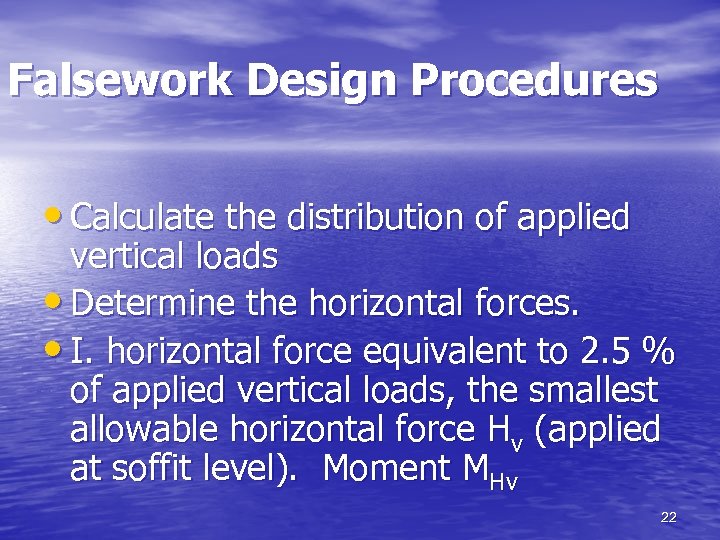 Falsework Design Procedures

• Calculate the distribution of applied vertical loads

• Determine the horizontal forces.

• I. horizontal force equivalent to 2.5 % of applied vertical loads, the smallest allowable horizontal force $H_v$ (applied at soffit level). Moment $M_{Hv}$

22